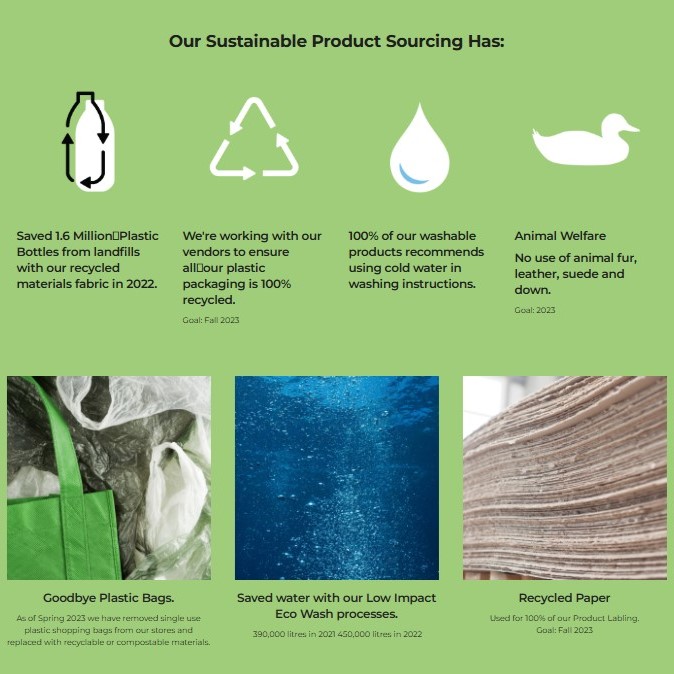 Our Sustainable Product Sourcing Has:

Saved 1.6 Million Plastic Bottles from landfills with our recycled materials fabric in 2022.

We're working with our vendors to ensure all our plastic packaging is 100% recycled.

Goal: Fall 2023

100% of our washable products recommends using cold water in washing instructions.

Animal Welfare

No use of animal fur, leather, suede and down.

Goal: 2023

Goodbye Plastic Bags.

As of Spring 2023 we have removed single use plastic shopping bags from our stores and replaced with recyclable or compostable materials.

Saved water with our Low Impact Eco Wash processes.

390,000 litres in 2021 450,000 litres in 2022

Recycled Paper

Used for 100% of our Product Labling.
Goal: Fall 2023